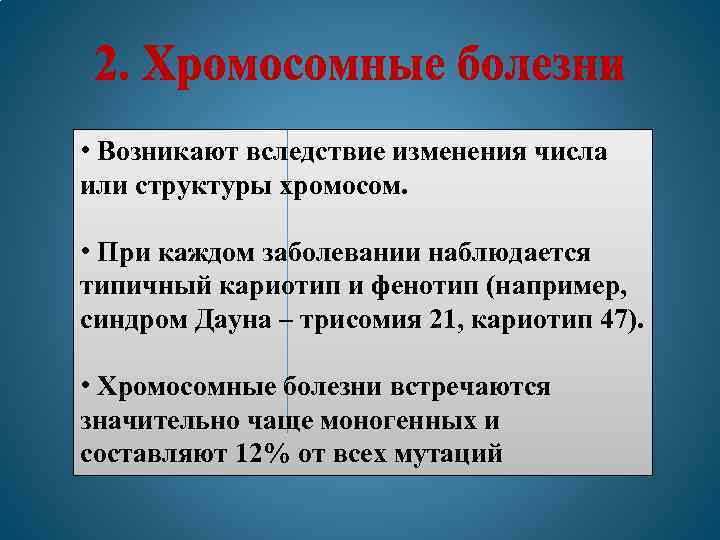 2. Хромосомные болезни

• Возникают вследствие изменения числа или структуры хромосом.

• При каждом заболевании наблюдается типичный кариотип и фенотип (например, синдром Дауна – трисомия 21, кариотип 47).

• Хромосомные болезни встречаются значительно чаще моногенных и составляют 12% от всех мутаций